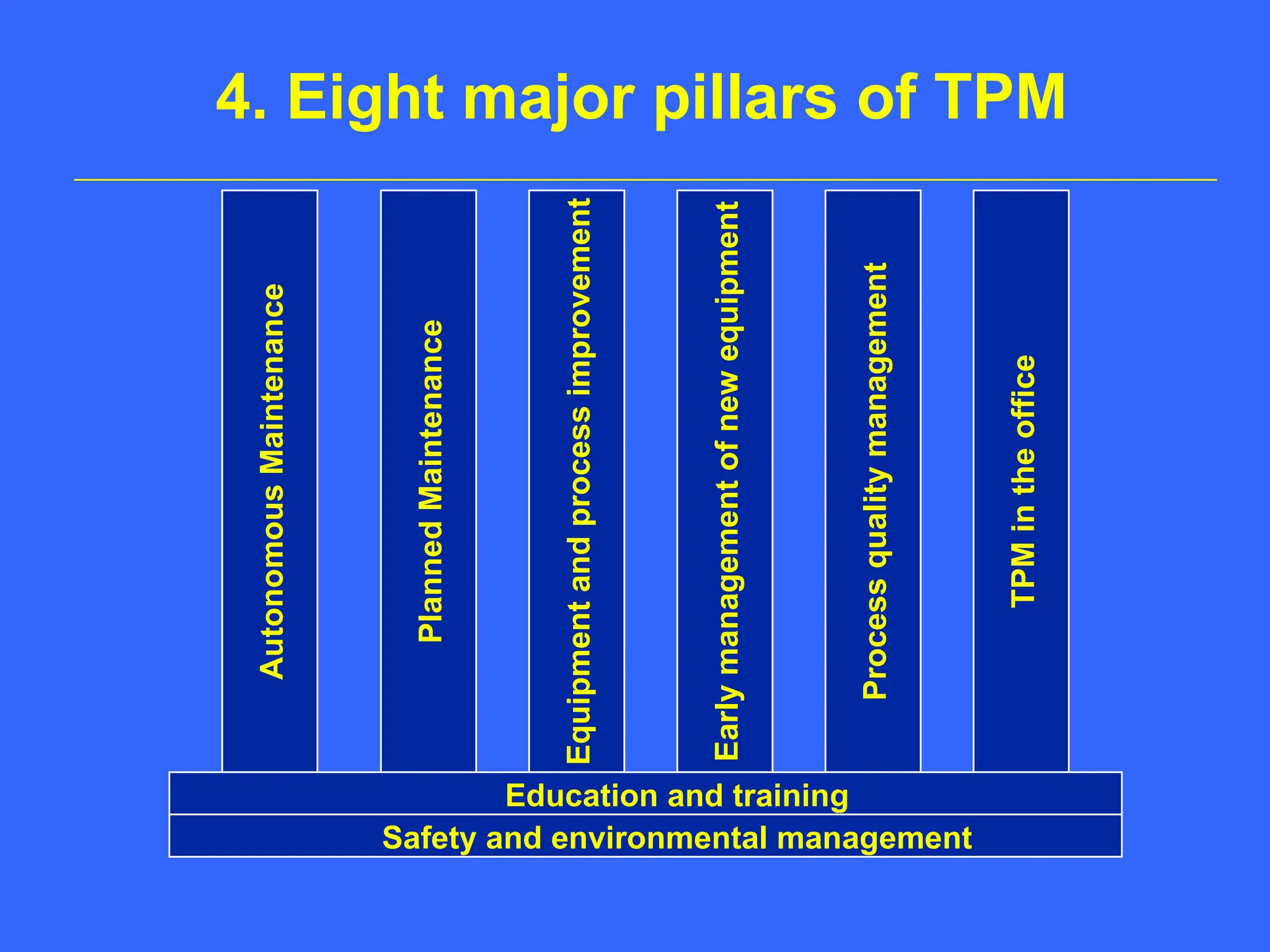 4. Eight major pillars of TPM

Autonomous Maintenance

Planned Maintenance

Equipment and process improvement

Early management of new equipment

Process quality management

TPM in the office

Education and training

Safety and environmental management